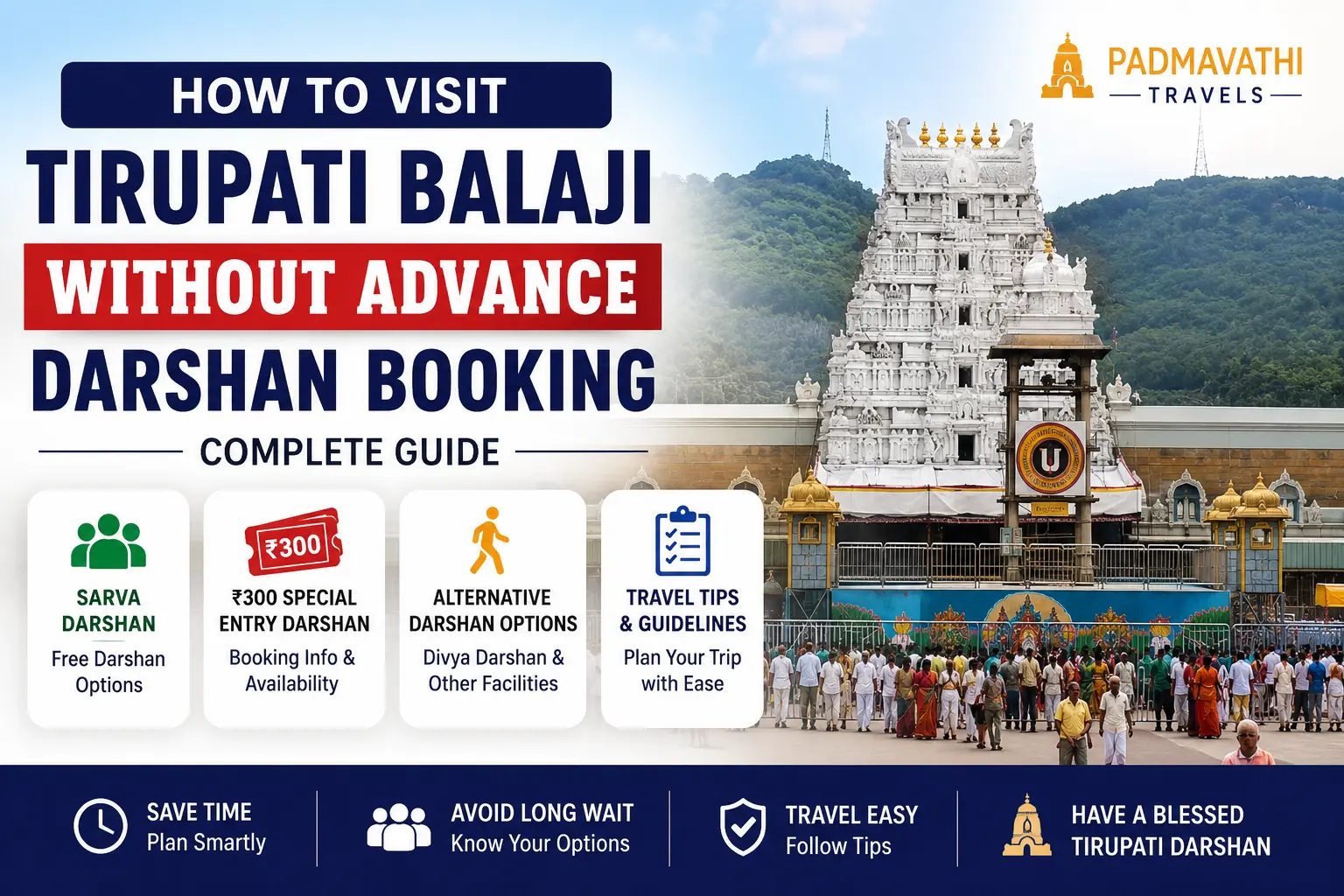 PADMAVATHI
TRAVELS

HOW TO VISIT
TIRUPATI BALAJI
WITHOUT ADVANCE
DARSHAN BOOKING
COMPLETE GUIDE

SARVA DARSHAN
Free Darshan Options

₹300
₹300 SPECIAL ENTRY DARSHAN
Booking Info & Availability

ALTERNATIVE DARSHAN OPTIONS
Divya Darshan & Other Facilities

TRAVEL TIPS & GUIDELINES
Plan Your Trip with Ease

SAVE TIME
Plan Smartly

AVOID LONG WAIT
Know Your Options

TRAVEL EASY
Follow Tips

HAVE A BLESSED
TIRUPATI DARSHAN